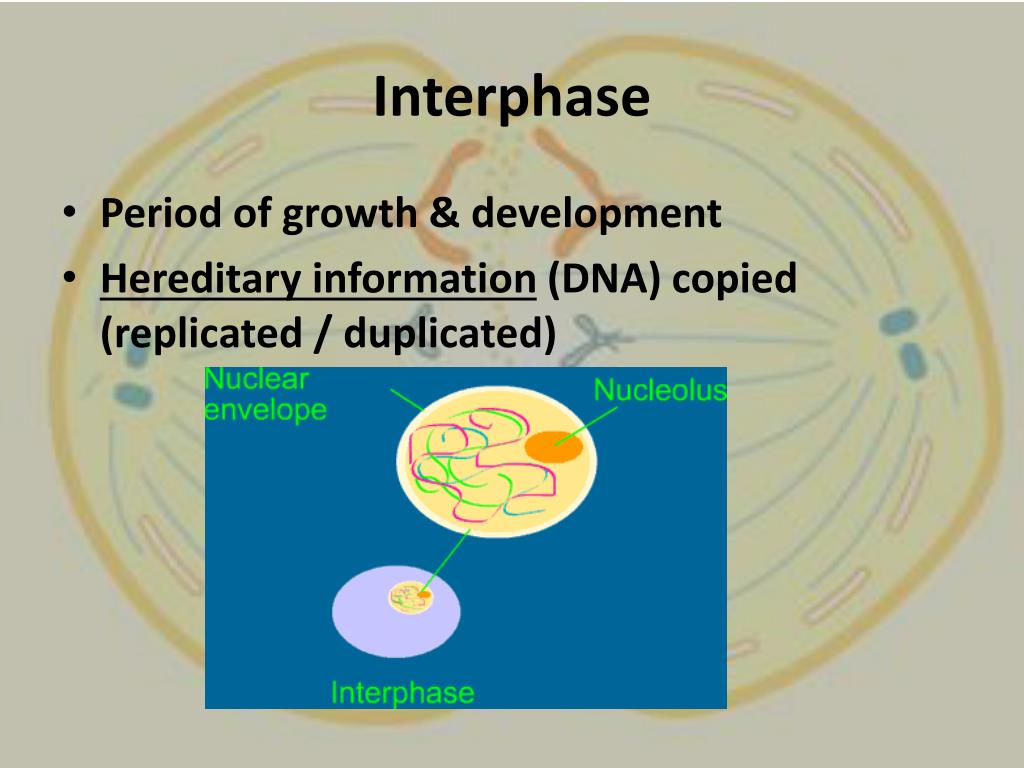 Interphase

• Period of growth & development
• Hereditary information (DNA) copied (replicated / duplicated)

Nuclear envelope

Nucleolus

Interphase